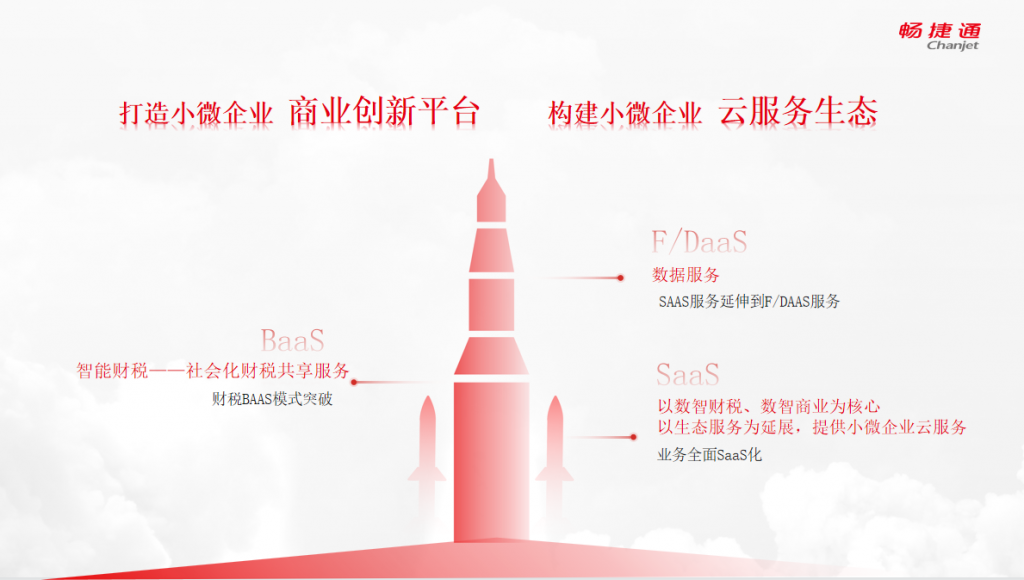 畅捷通
Chanjet

打造小微企业 商业创新平台 构建小微企业 云服务生态

F/DaaS
数据服务
SAAS服务延伸到F/DAAS服务

BaaS
智能财税——社会化财税共享服务
财税BAAS模式突破

SaaS
以数智财税、数智商业为核心
以生态服务为延展，提供小微企业云服务
业务全面SaaS化